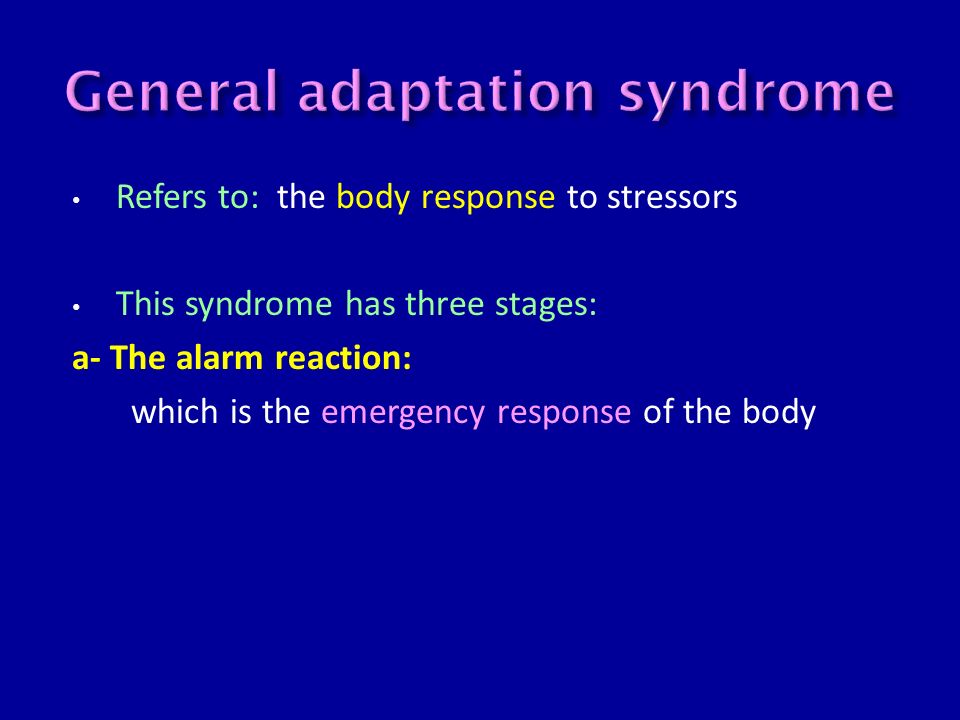 General adaptation syndrome

• Refers to: the body response to stressors

• This syndrome has three stages:

a- The alarm reaction:

which is the emergency response of the body